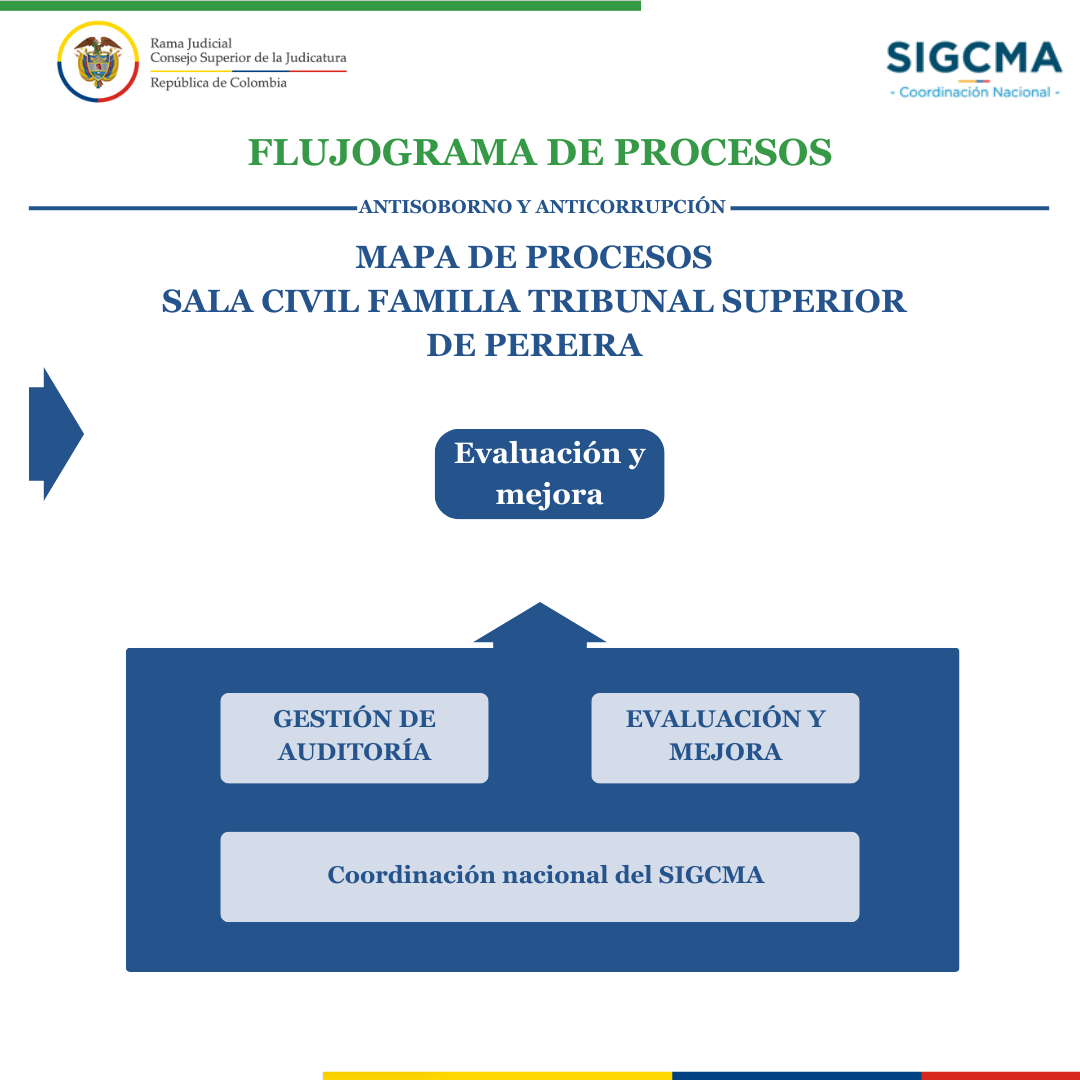 Rama Judicial
Consejo Superior de la Judicatura
República de Colombia

SIGCMA
- Coordinación Nacional -

FLUJOGRAMA DE PROCESOS

ANTISOBORNO Y ANTICORRUPCIÓN

MAPA DE PROCESOS
SALA CIVIL FAMILIA TRIBUNAL SUPERIOR DE PEREIRA

Evaluación y mejora

GESTIÓN DE AUDITORÍA

EVALUACIÓN Y MEJORA

Coordinación nacional del SIGCMA